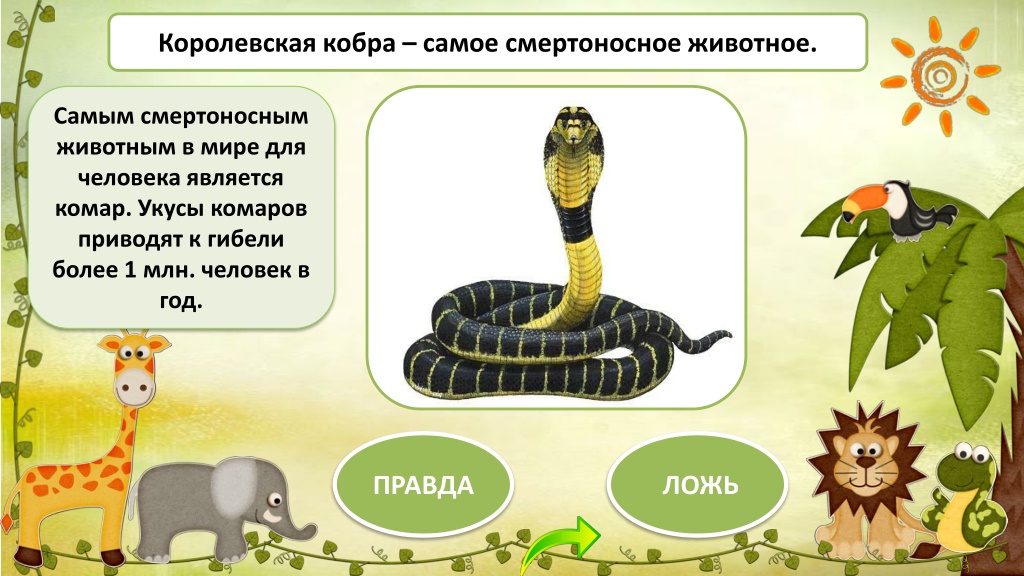 Королевская кобра – самое смертоносное животное.

Самым смертоносным животным в мире для человека является комар. Укусы комаров приводят к гибели более 1 млн. человек в год.

ПРАВДА

ЛОЖЬ